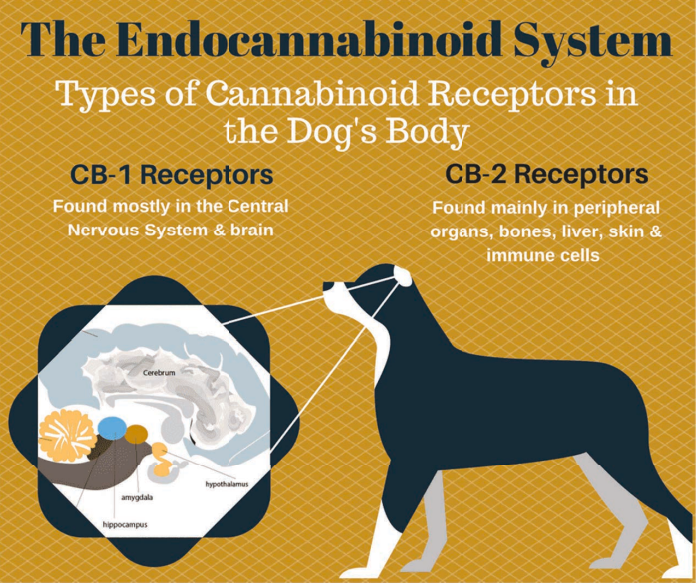 The Endocannabinoid System

Types of Cannabinoid Receptors in the Dog's Body

CB-1 Receptors

Found mostly in the Central Nervous System & brain

CB-2 Receptors

Found mainly in peripheral organs, bones, liver, skin & immune cells

Cerebrum

hypothalamus

amygdala

hippocampus